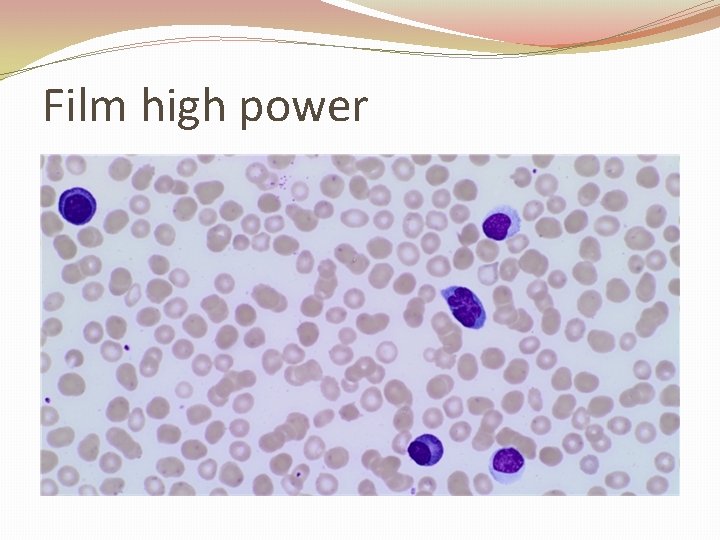 Film high power